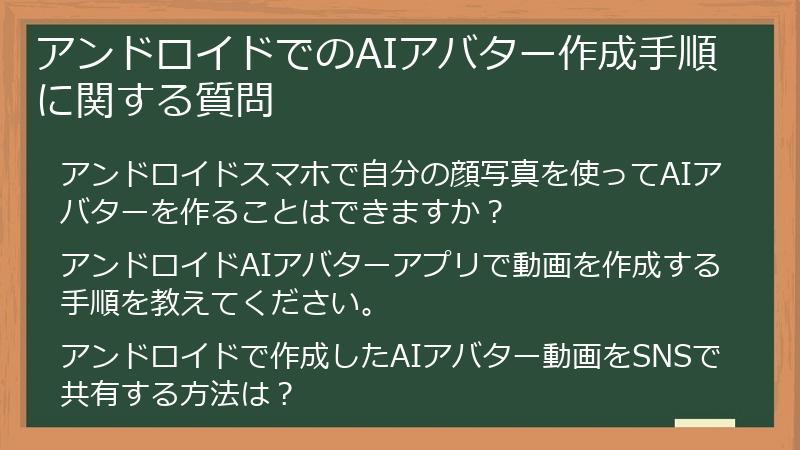 アンドロイドでのAIアバター作成手順に関する質問

アンドロイドスマホで自分の顔写真を使ってAIアバターを作ることはできますか？

アンドロイドAIアバターアプリで動画を作成する手順を教えてください。

アンドロイドで作成したAIアバター動画をSNSで共有する方法は？